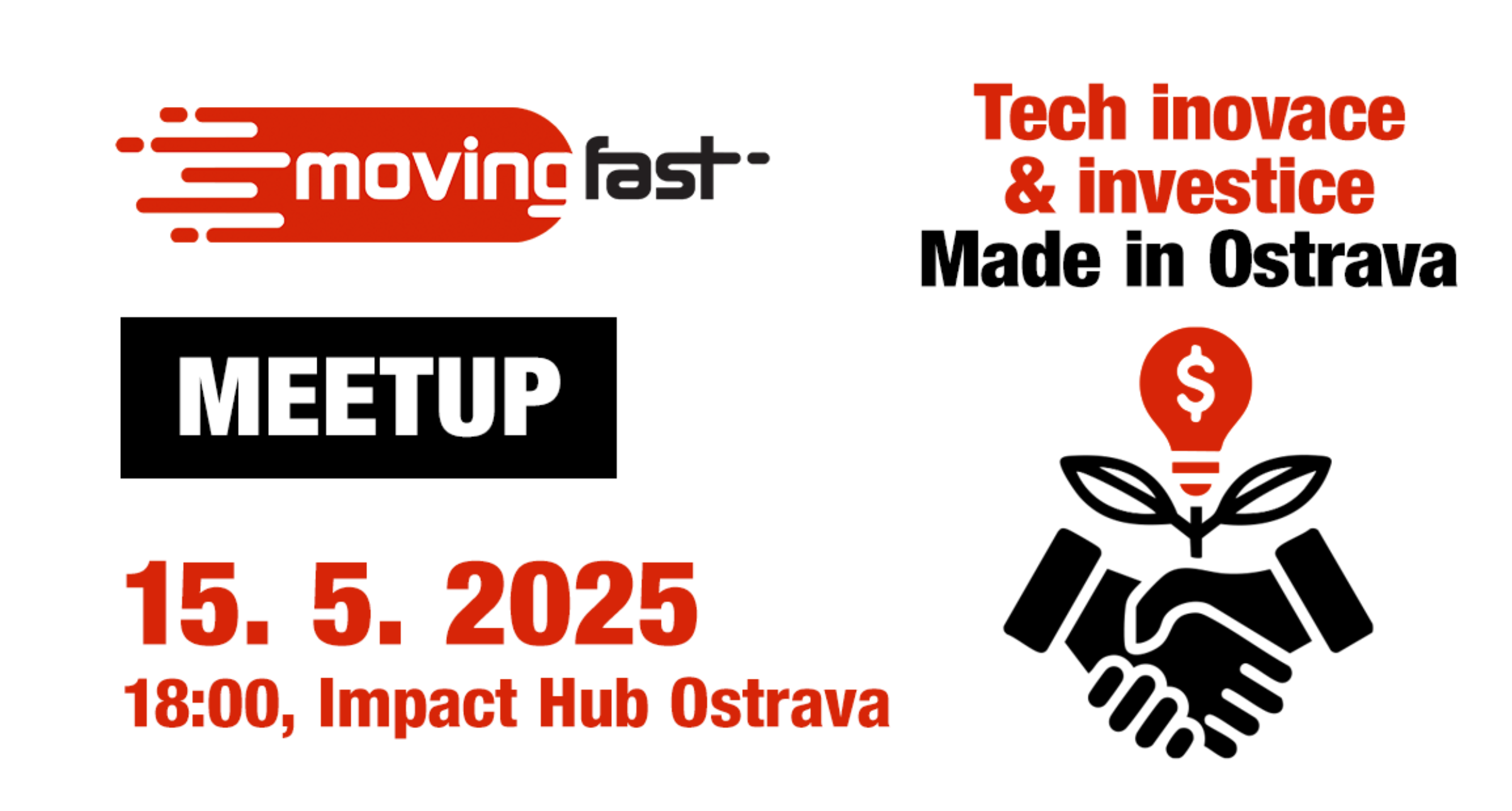 moving fast

MEETUP

15. 5. 2025
18:00, Impact Hub Ostrava

Tech inovace & investice
Made in Ostrava

$